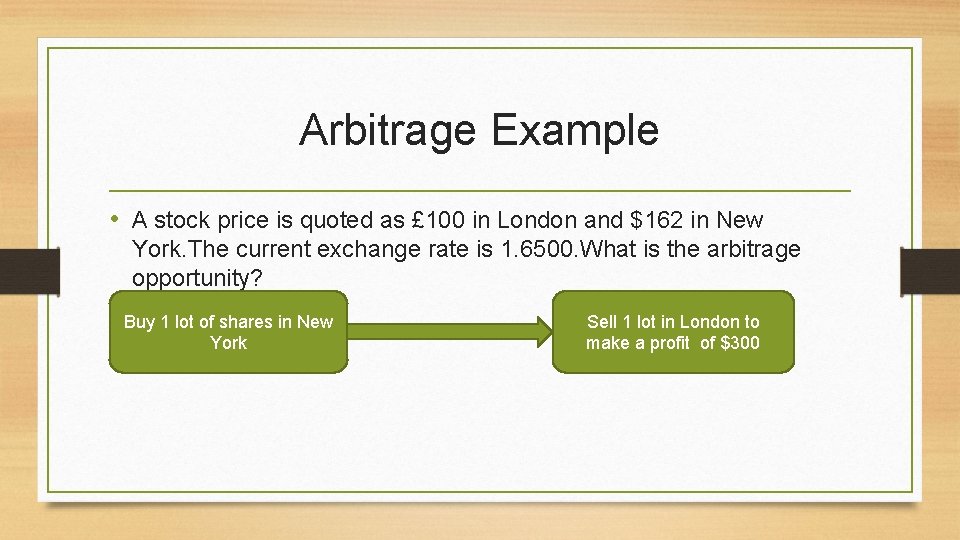 Arbitrage Example

• A stock price is quoted as £100 in London and $162 in New York.The current exchange rate is 1.6500.What is the arbitrage opportunity?

Buy 1 lot of shares in New York

Sell 1 lot in London to make a profit of $300